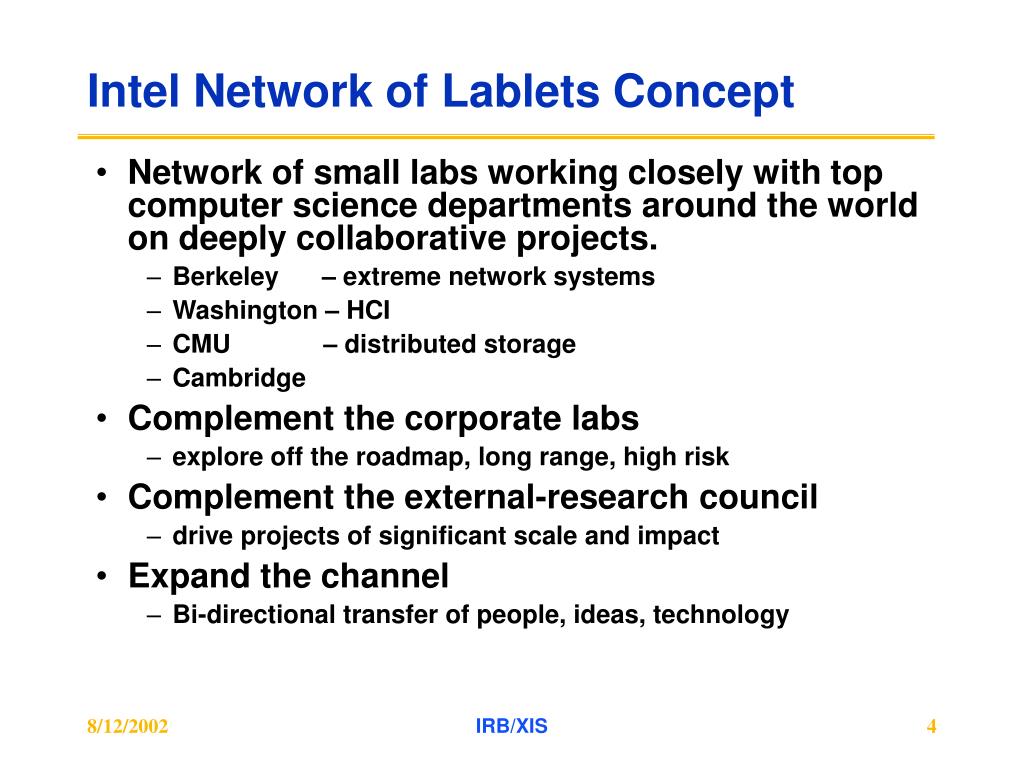 Intel Network of Lablets Concept

• Network of small labs working closely with top computer science departments around the world on deeply collaborative projects.

– Berkeley – extreme network systems
– Washington – HCI
– CMU – distributed storage
– Cambridge

• Complement the corporate labs

– explore off the roadmap, long range, high risk

• Complement the external-research council

– drive projects of significant scale and impact

• Expand the channel

– Bi-directional transfer of people, ideas, technology

8/12/2002
IRB/XIS
4